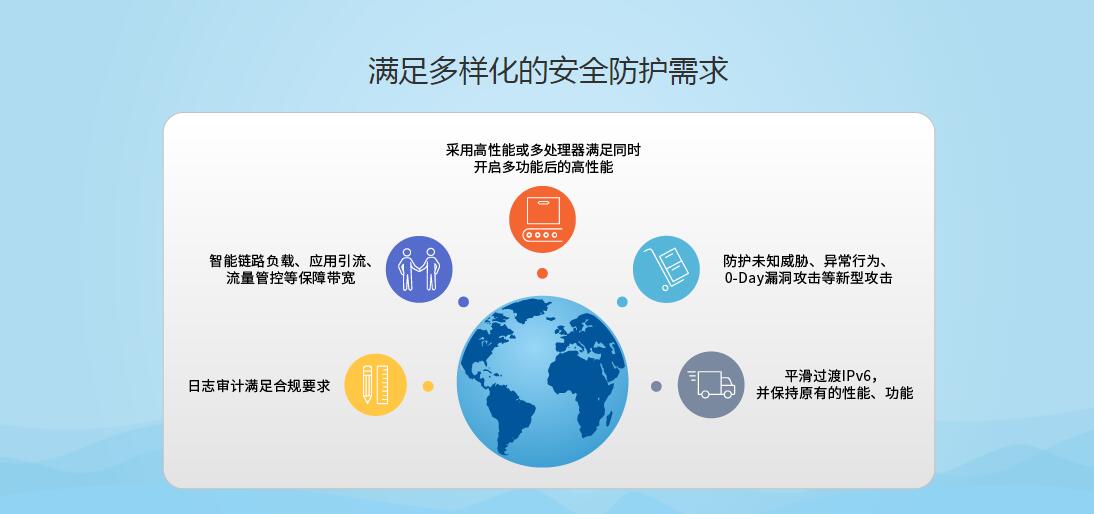 满足多样化的安全防护需求

采用高性能或多处理器满足同时开启多功能后的高性能

智能链路负载、应用引流、流量管控等保障带宽

防护未知威胁、异常行为、0-Day漏洞攻击等新型攻击

日志审计满足合规要求

平滑过渡IPv6，并保持原有的性能、功能